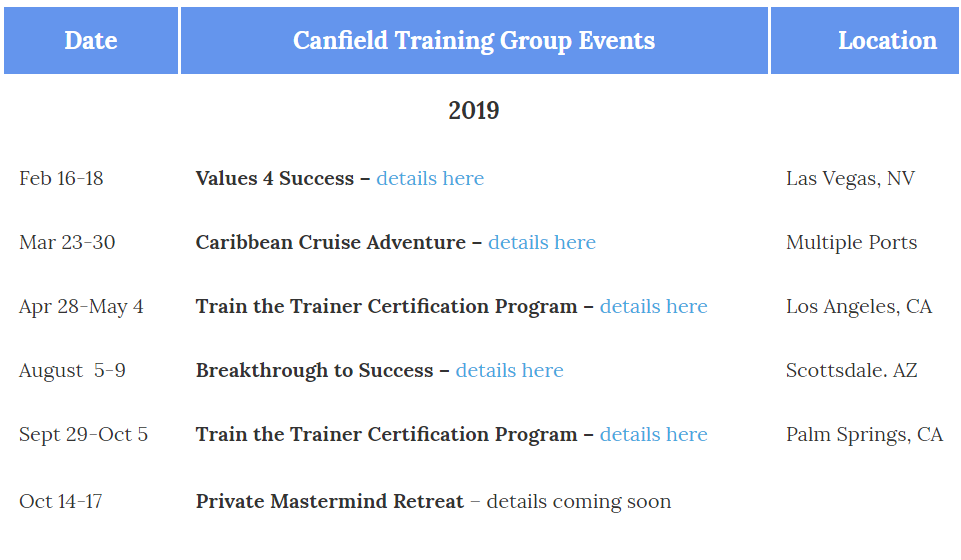 | Date | Canfield Training Group Events | Location |
|---|---|---|
| | 2019 | |
| Feb 16-18 | Values 4 Success – details here | Las Vegas, NV |
| Mar 23-30 | Caribbean Cruise Adventure – details here | Multiple Ports |
| Apr 28-May 4 | Train the Trainer Certification Program – details here | Los Angeles, CA |
| August 5-9 | Breakthrough to Success – details here | Scottsdale. AZ |
| Sept 29-Oct 5 | Train the Trainer Certification Program – details here | Palm Springs, CA |
| Oct 14-17 | Private Mastermind Retreat – details coming soon | |